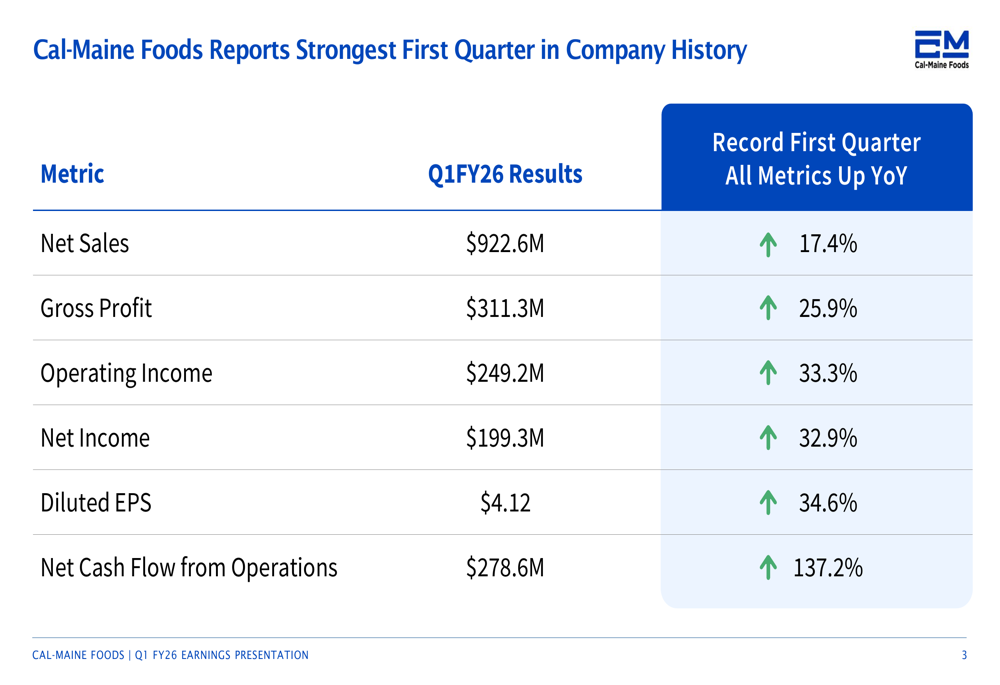 Cal-Maine Foods Reports Strongest First Quarter in Company History

CM
Cal-Maine Foods

| Metric | Q1FY26 Results | Record First Quarter All Metrics Up YoY |
|---|---|---|
| Net Sales | \$922.6M | ↑ 17.4% |
| Gross Profit | \$311.3M | ↑ 25.9% |
| Operating Income | \$249.2M | ↑ 33.3% |
| Net Income | \$199.3M | ↑ 32.9% |
| Diluted EPS | \$4.12 | ↑ 34.6% |
| Net Cash Flow from Operations | \$278.6M | ↑ 137.2% |

CAL-MAINE FOODS | Q1 FY26 EARNINGS PRESENTATION

3